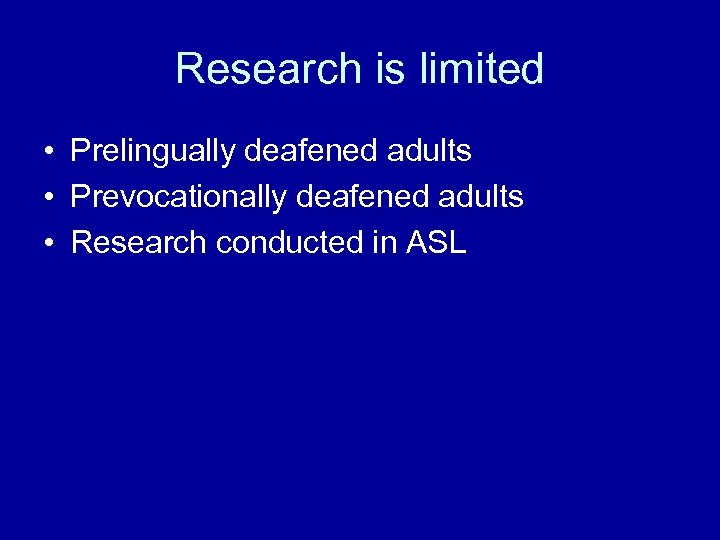 Research is limited

• Prelingually deafened adults
• Prevocationally deafened adults
• Research conducted in ASL